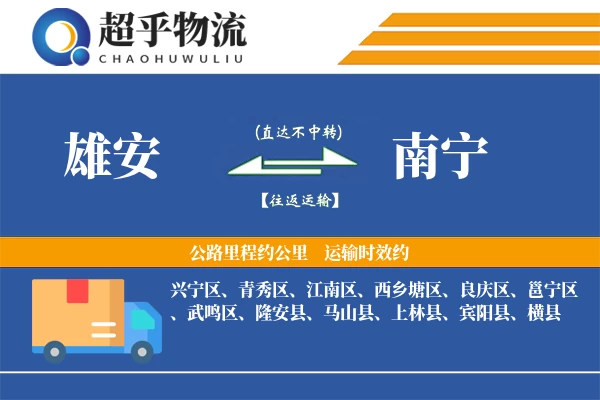 超乎物流
CHAOHUWULIU

雄安
(直达不中转)
【往返运输】
南宁

公路里程约公里　运输时效约

兴宁区、青秀区、江南区、西乡塘区、良庆区、邕宁区、武鸣区、隆安县、马山县、上林县、宾阳县、横县